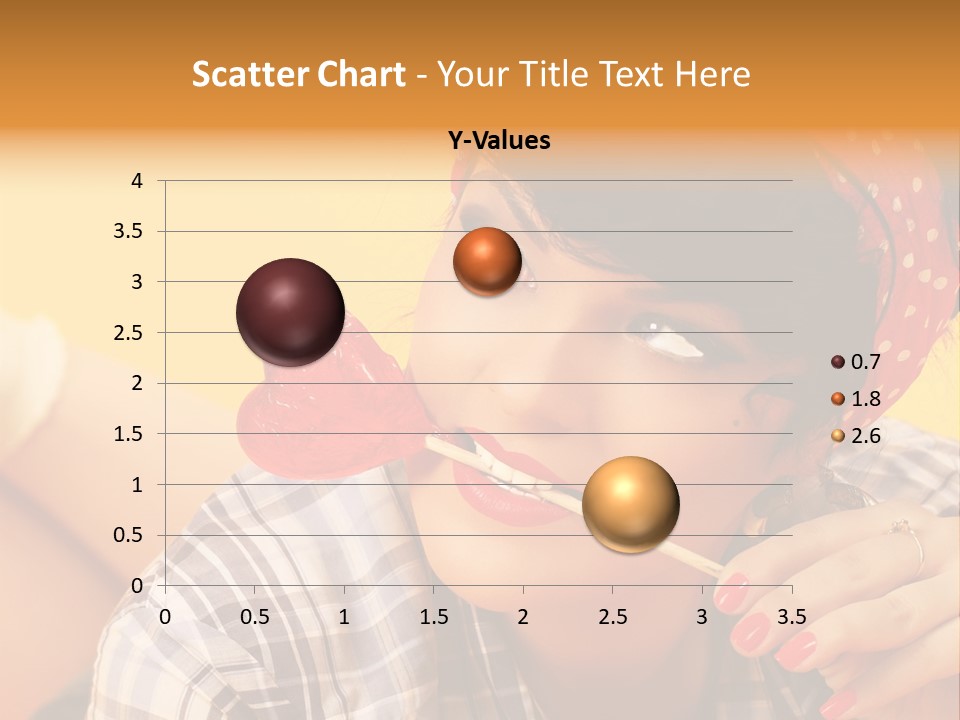 Scatter Chart - Your Title Text Here

Y-Values

4
3.5
3
2.5
2
1.5
1
0.5
0

0 0.5 1 1.5 2 2.5 3 3.5

0.7
1.8
2.6